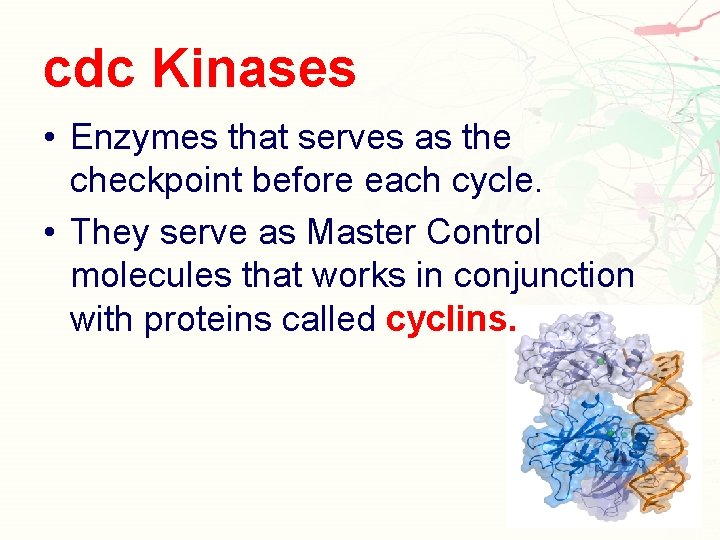 cdc Kinases

• Enzymes that serves as the checkpoint before each cycle.

• They serve as Master Control molecules that works in conjunction with proteins called cyclins.